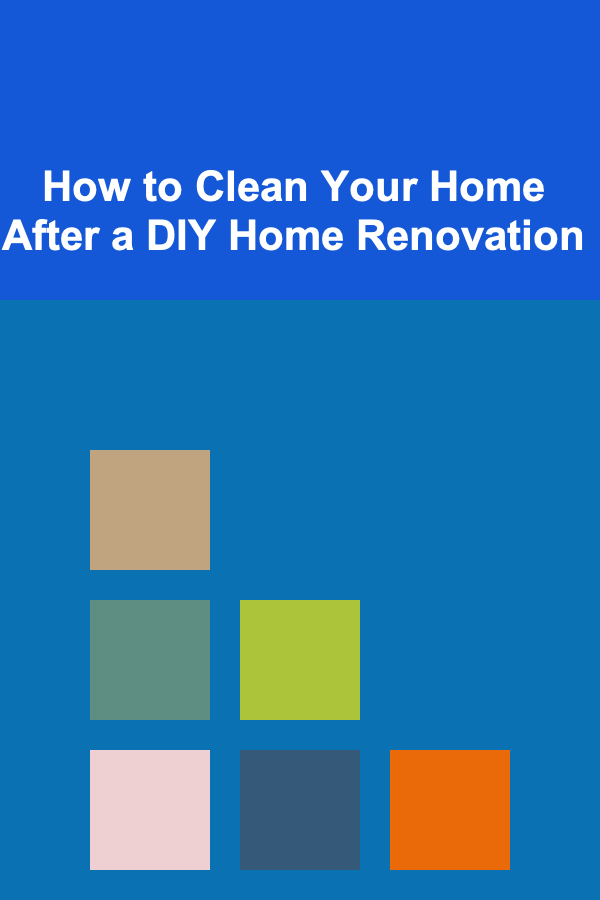 How to Clean Your Home After a DIY Home Renovation